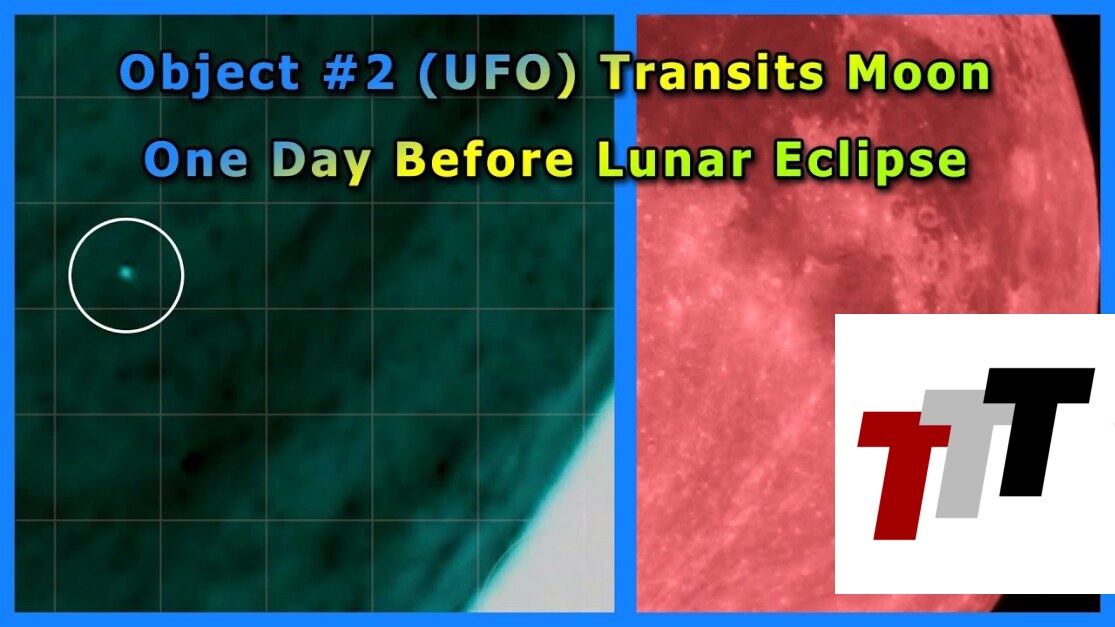 Object #2 (UFO) Transits Moon
One Day Before Lunar Eclipse

TTT